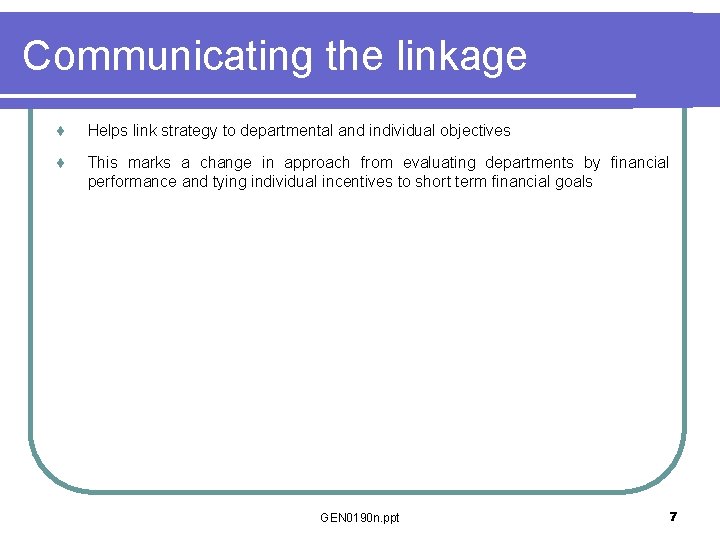 Communicating the linkage

♦ Helps link strategy to departmental and individual objectives

♦ This marks a change in approach from evaluating departments by financial performance and tying individual incentives to short term financial goals

GEN0190n.ppt

7